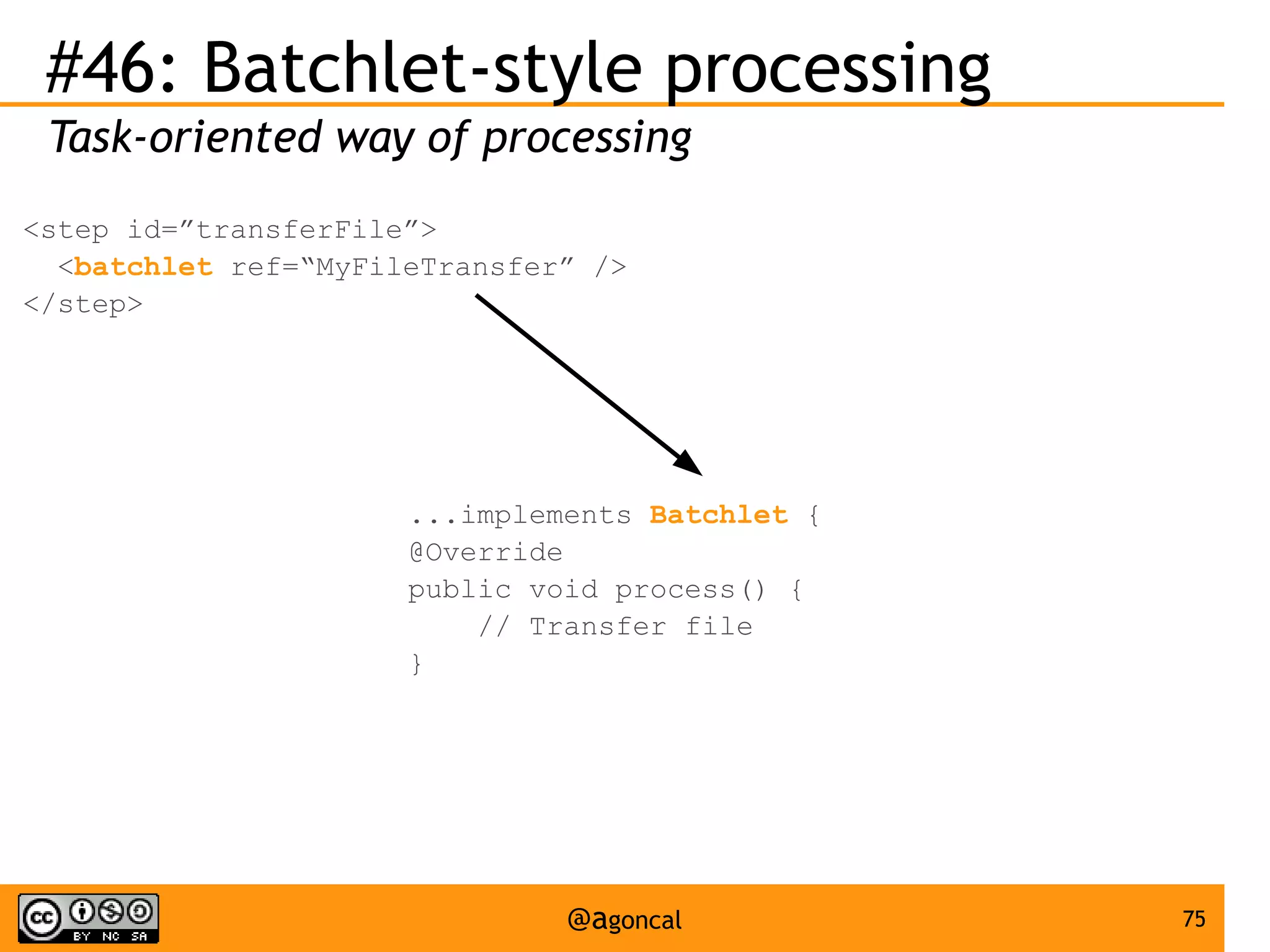 #46: Batchlet-style processing

Task-oriented way of processing

<step id=”transferFile”>
  <batchlet ref=“MyFileTransfer” />
</step>

...implements Batchlet {
@Override
public void process() {
    // Transfer file
}

cc BY NC SA

@agoncal

75